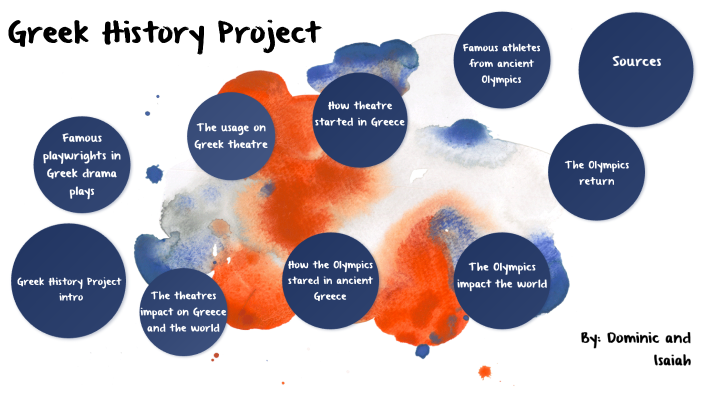 Greek History Project

Famous athletes from ancient Olympics

Sources

How theatre started in Greece

The usage on Greek theatre

Famous playwrights in Greek drama plays

The Olympics return

Greek History Project intro

The theatres impact on Greece and the world

How the Olympics stared in ancient Greece

The Olympics impact the world

By: Dominic and Isaiah